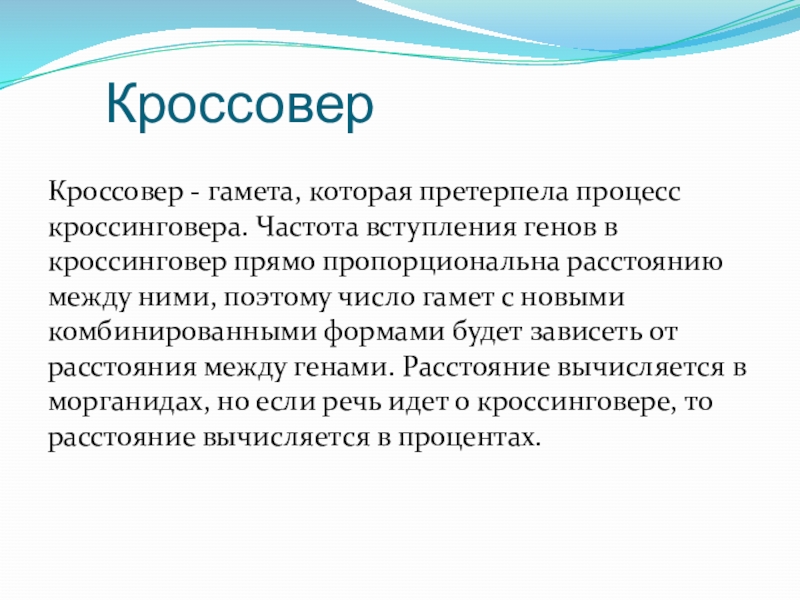 Кроссовер

Кроссовер - гамета, которая претерпела процесс кроссинговера. Частота вступления генов в кроссинговер прямо пропорциональна расстоянию между ними, поэтому число гамет с новыми комбинированными формами будет зависеть от расстояния между генами. Расстояние вычисляется в морганидах, но если речь идет о кроссинговере, то расстояние вычисляется в процентах.